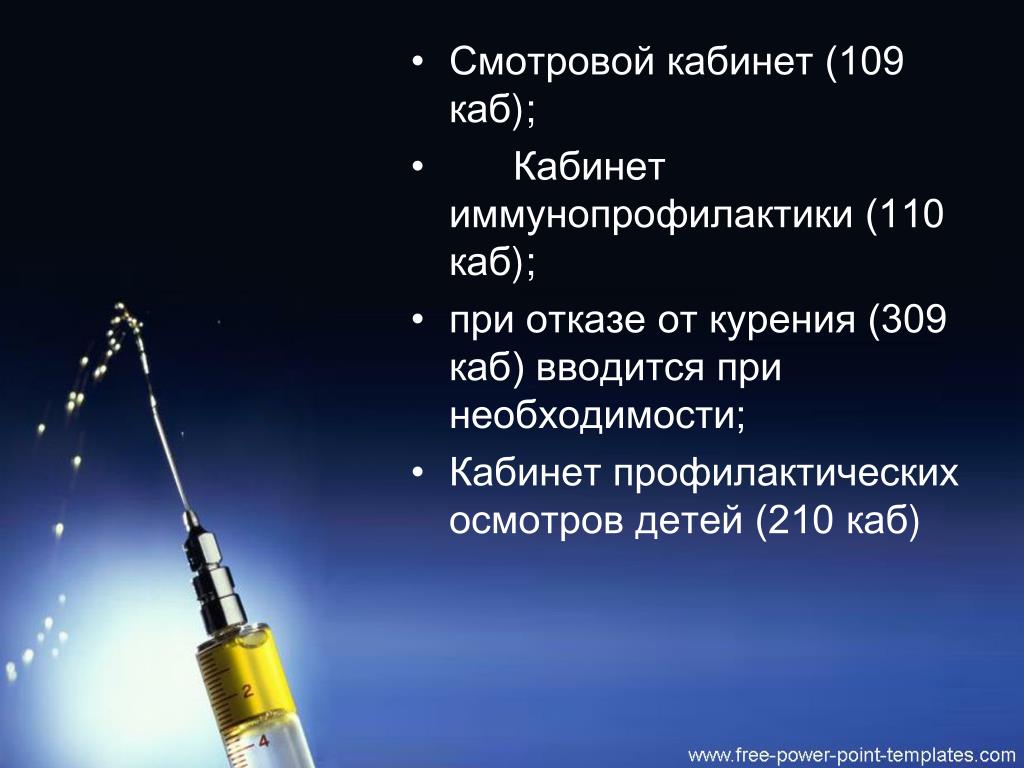 • Смотровой кабинет (109 каб);
• Кабинет иммунопрофилактики (110 каб);
• при отказе от курения (309 каб) вводится при необходимости;
• Кабинет профилактических осмотров детей (210 каб)

2
4

www.free-power-point-templates.com